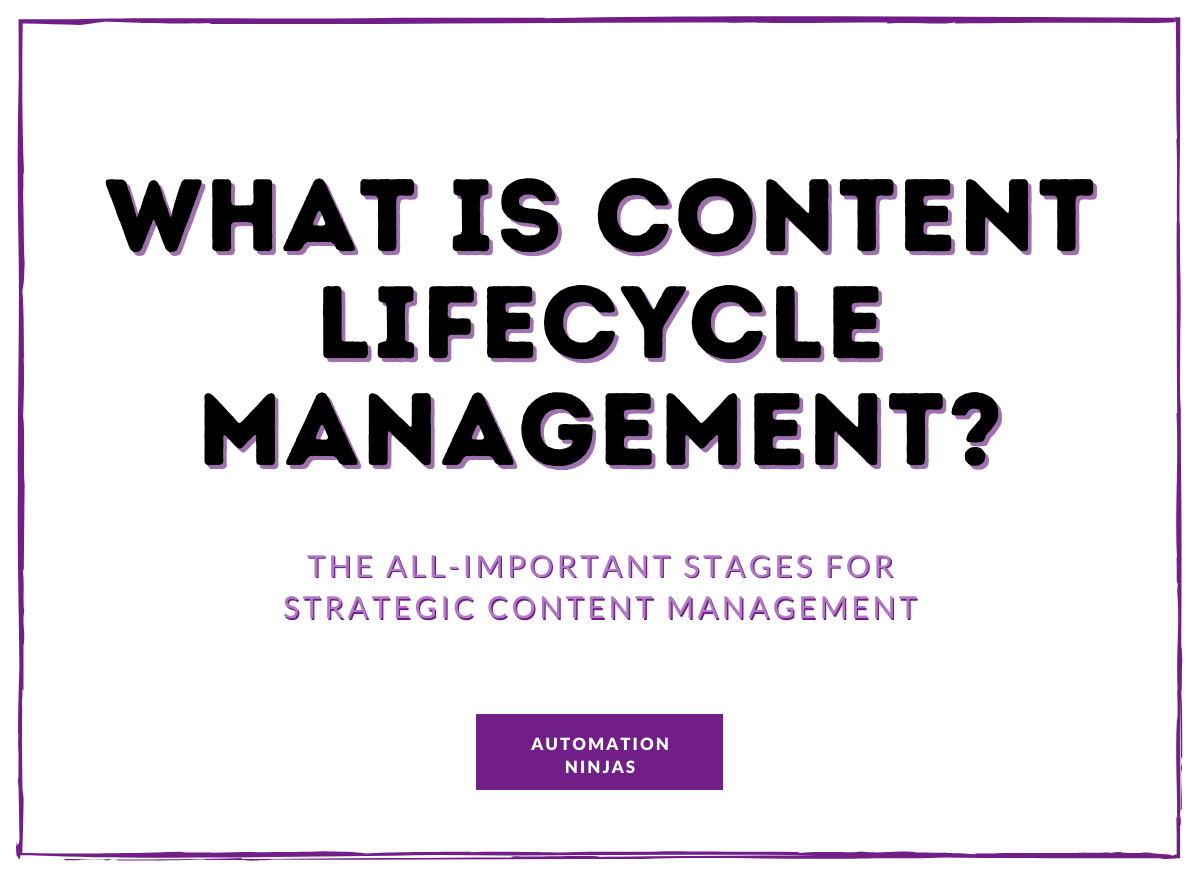 WHAT IS CONTENT LIFECYCLE MANAGEMENT?

THE ALL-IMPORTANT STAGES FOR STRATEGIC CONTENT MANAGEMENT

AUTOMATION NINJAS